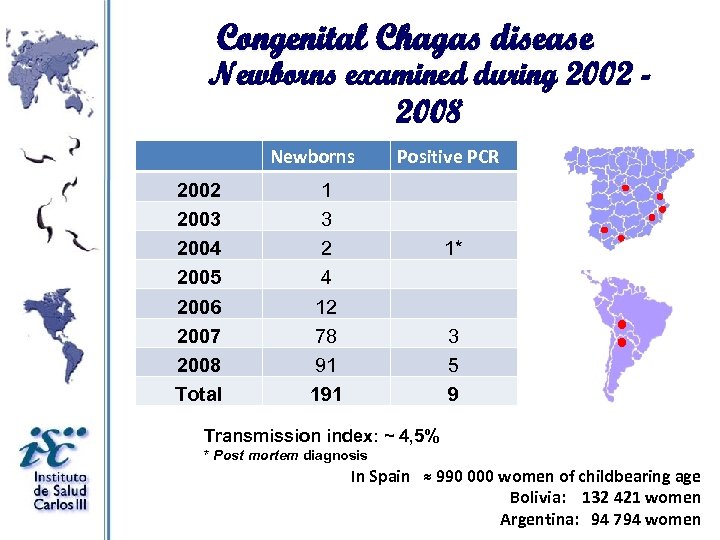 Congenital Chagas disease
Newborns examined during 2002 - 2008

| | Newborns | Positive PCR |
|---|---|---|
| 2002 | 1 | |
| 2003 | 3 | |
| 2004 | 2 | 1* |
| 2005 | 4 | |
| 2006 | 12 | |
| 2007 | 78 | 3 |
| 2008 | 91 | 5 |
| Total | 191 | 9 |

Transmission index: ~ 4,5%
* Post mortem diagnosis

In Spain ≈ 990 000 women of childbearing age
Bolivia: 132 421 women
Argentina: 94 794 women

isc
Instituto de Salud Carlos III